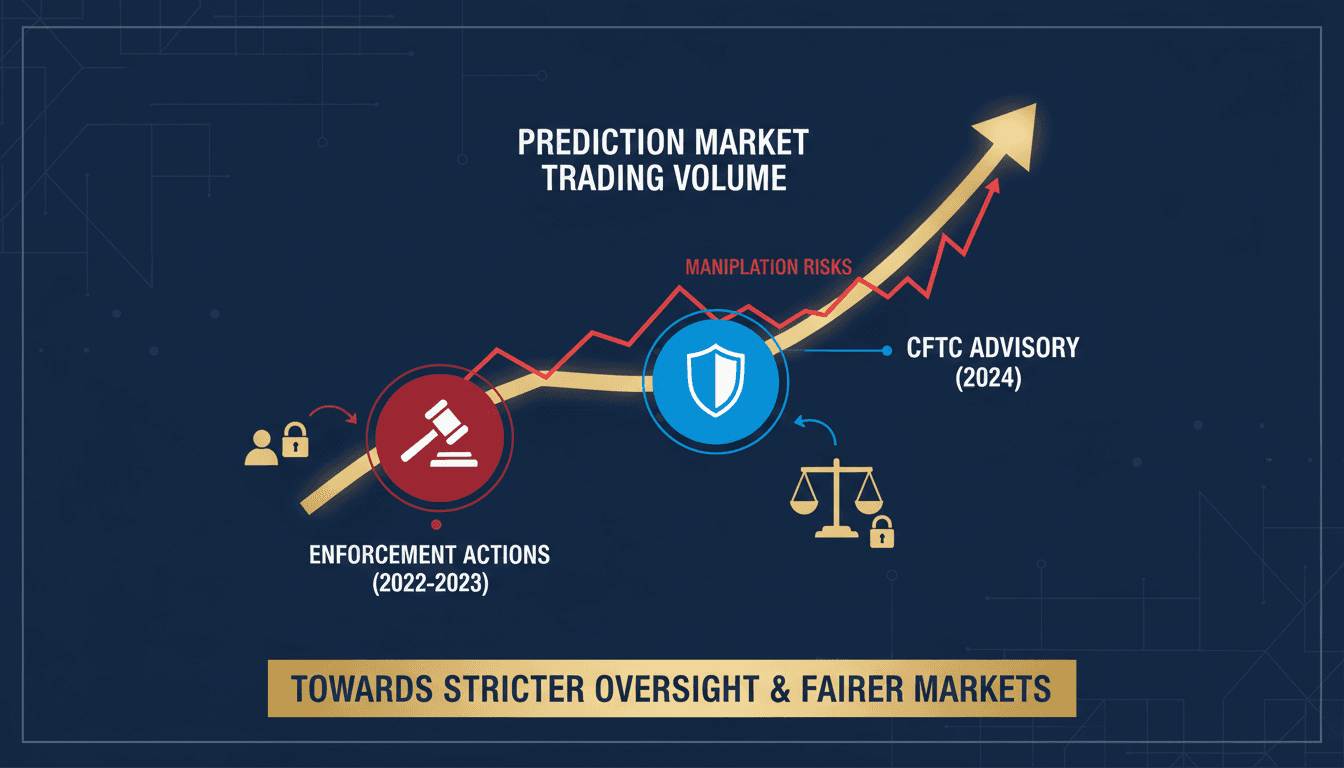 PREDICTION MARKET TRADING VOLUME

MANIPLATION RISKS

CFTC ADVISORY (2024)

ENFORCEMENT ACTIONS (2022-2023)

TOWARDS STRICTER OVERSIGHT & FAIRER MARKETS